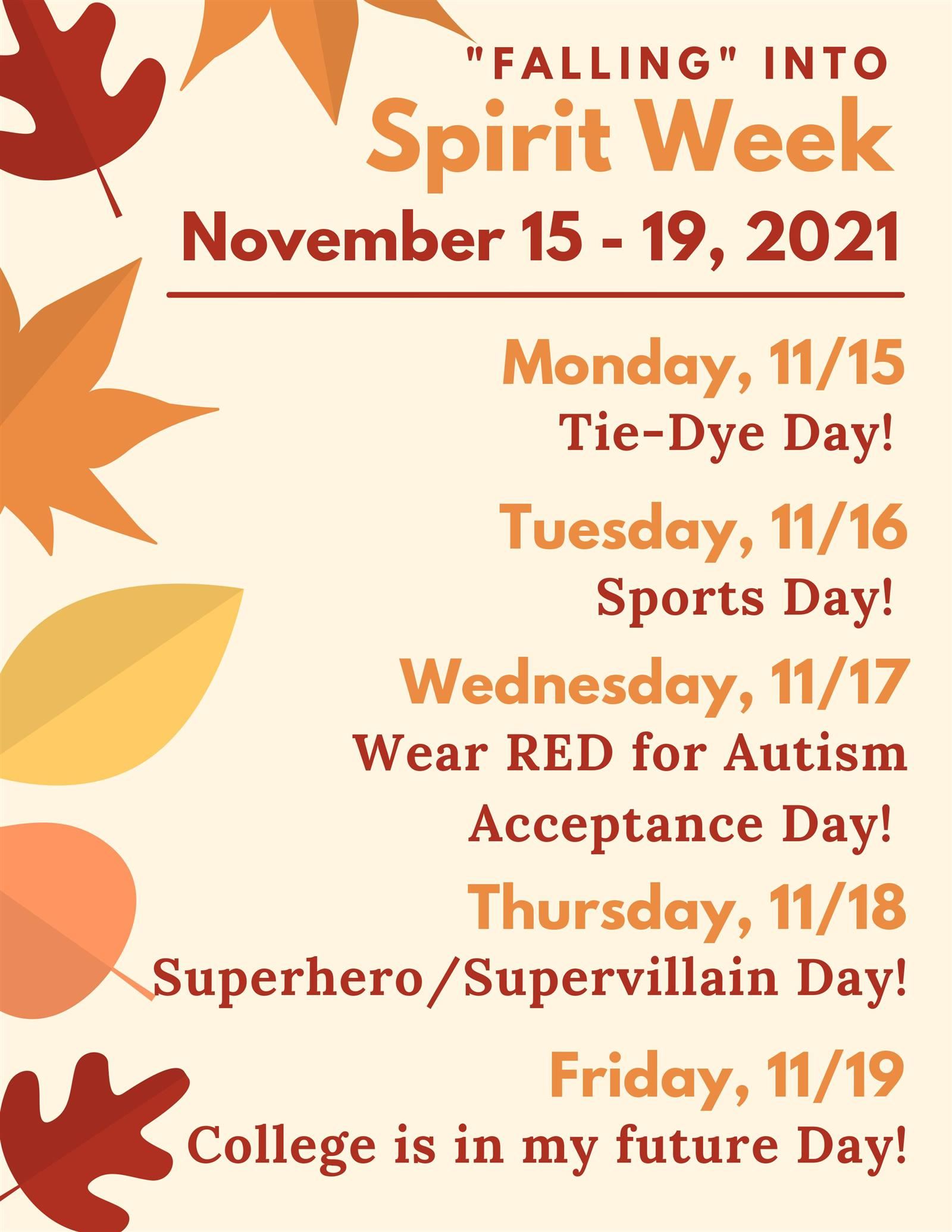 "FALLING" INTO
Spirit Week
November 15 - 19, 2021

Monday, 11/15
Tie-Dye Day!

Tuesday, 11/16
Sports Day!

Wednesday, 11/17
Wear RED for Autism Acceptance Day!

Thursday, 11/18
Superhero/Supervillain Day!

Friday, 11/19
College is in my future Day!